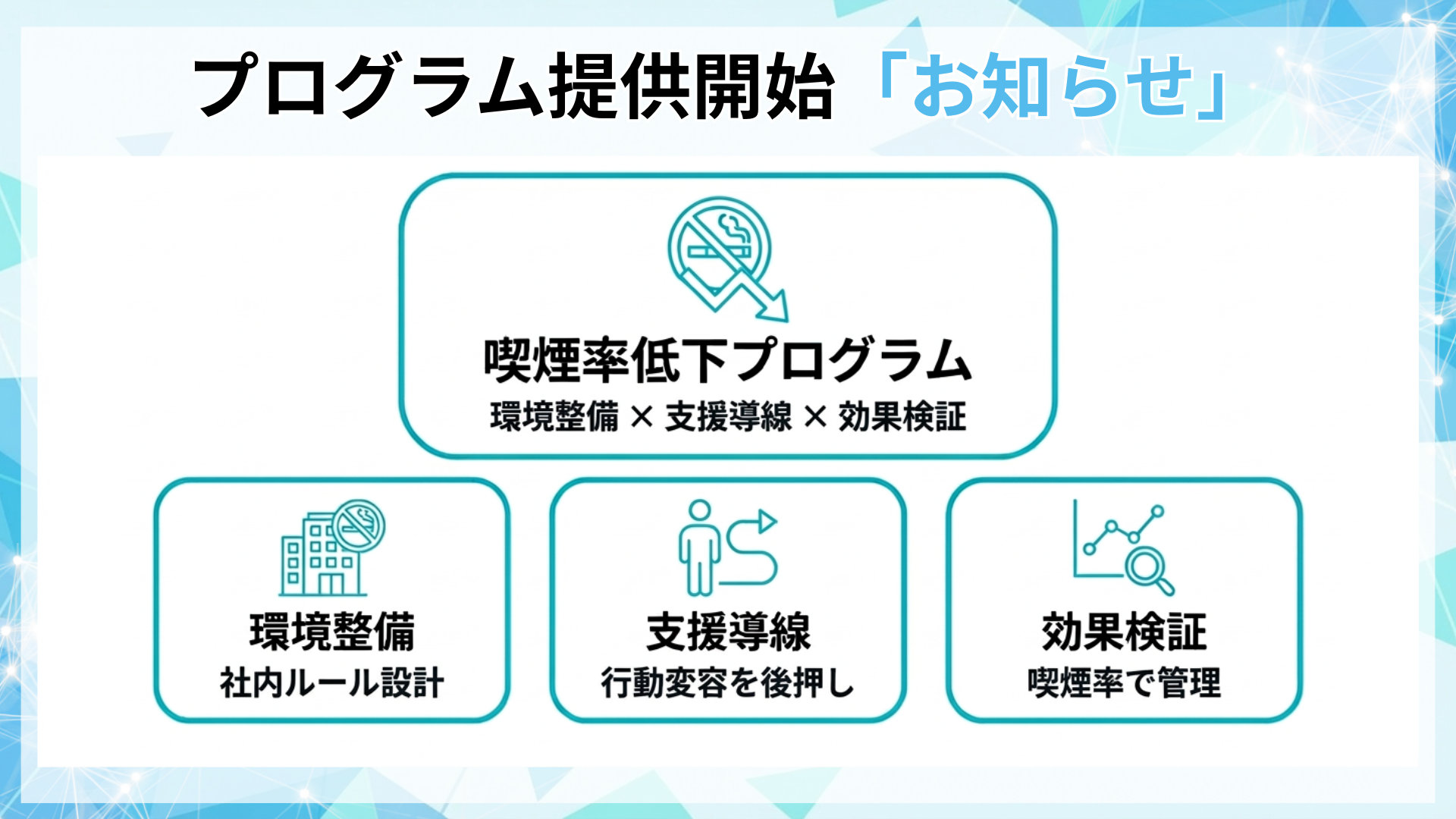 プログラム提供開始「お知らせ」

喫煙率低下プログラム
環境整備 × 支援導線 × 効果検証

環境整備
社内ルール設計

支援導線
行動変容を後押し

効果検証
喫煙率で管理